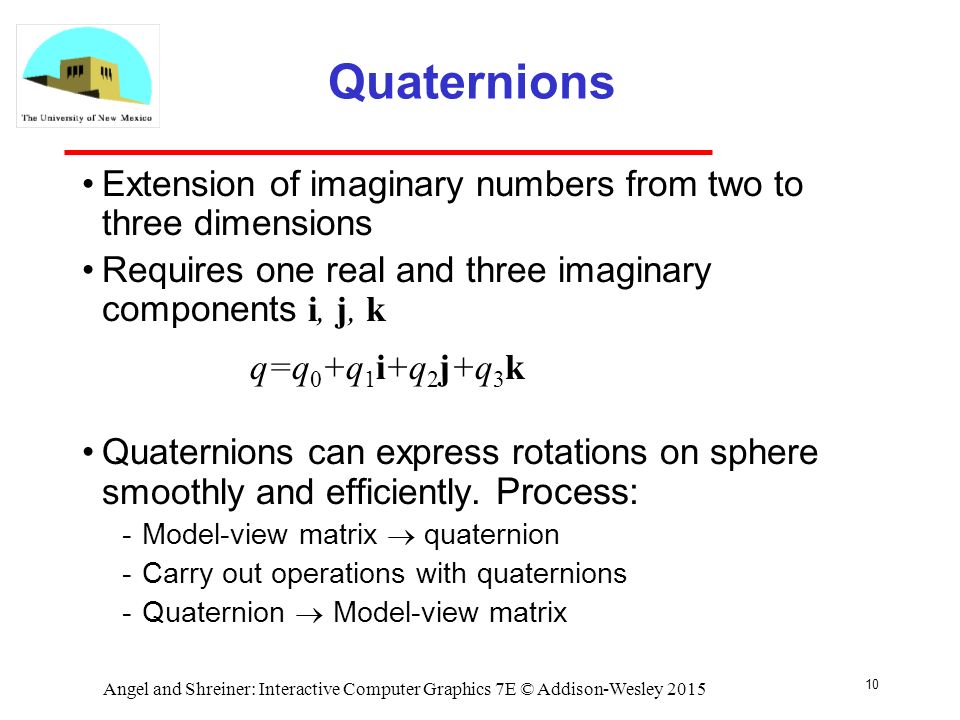 The University of New Mexico

Quaternions

• Extension of imaginary numbers from two to three dimensions

• Requires one real and three imaginary components $\mathbf{i}$, $\mathbf{j}$, $\mathbf{k}$

$q=q_0+q_1\mathbf{i}+q_2\mathbf{j}+q_3\mathbf{k}$

• Quaternions can express rotations on sphere smoothly and efficiently. Process:

- Model-view matrix $\rightarrow$ quaternion
- Carry out operations with quaternions
- Quaternion $\rightarrow$ Model-view matrix

Angel and Shreiner: Interactive Computer Graphics 7E © Addison-Wesley 2015

10